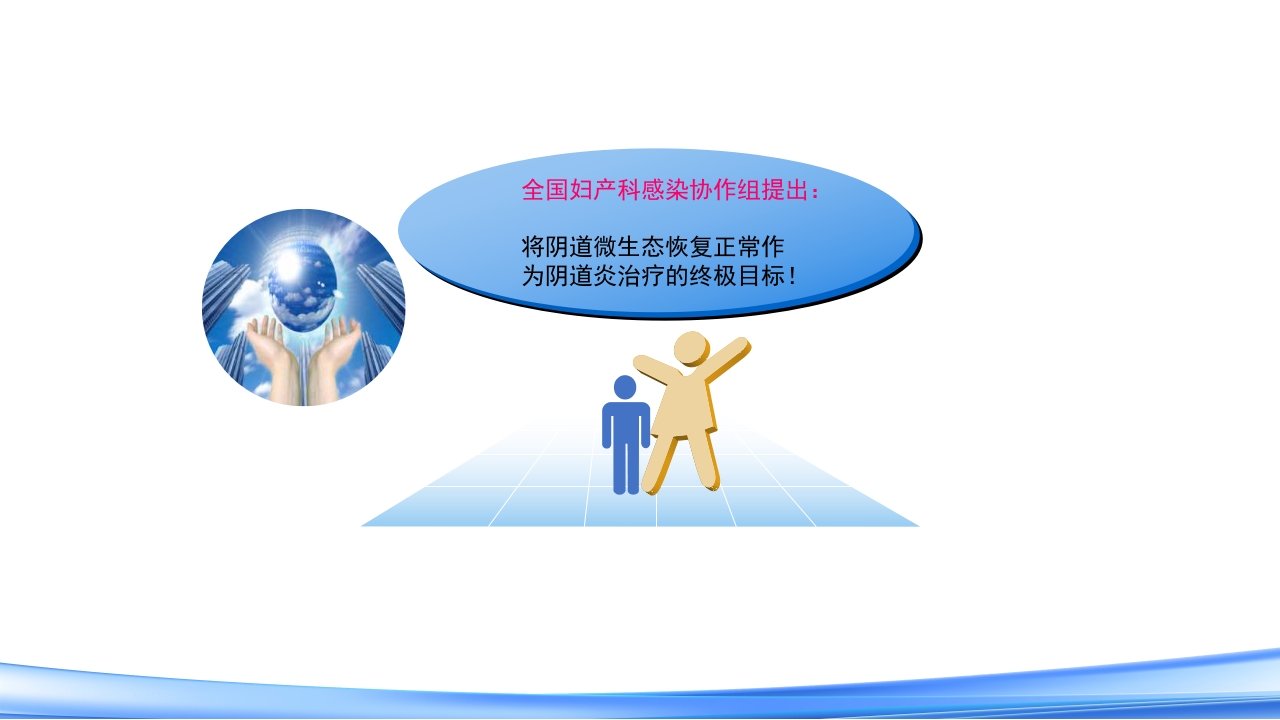 全国妇产科感染协作组提出：

将阴道微生态恢复正常作为阴道炎治疗的终极目标！